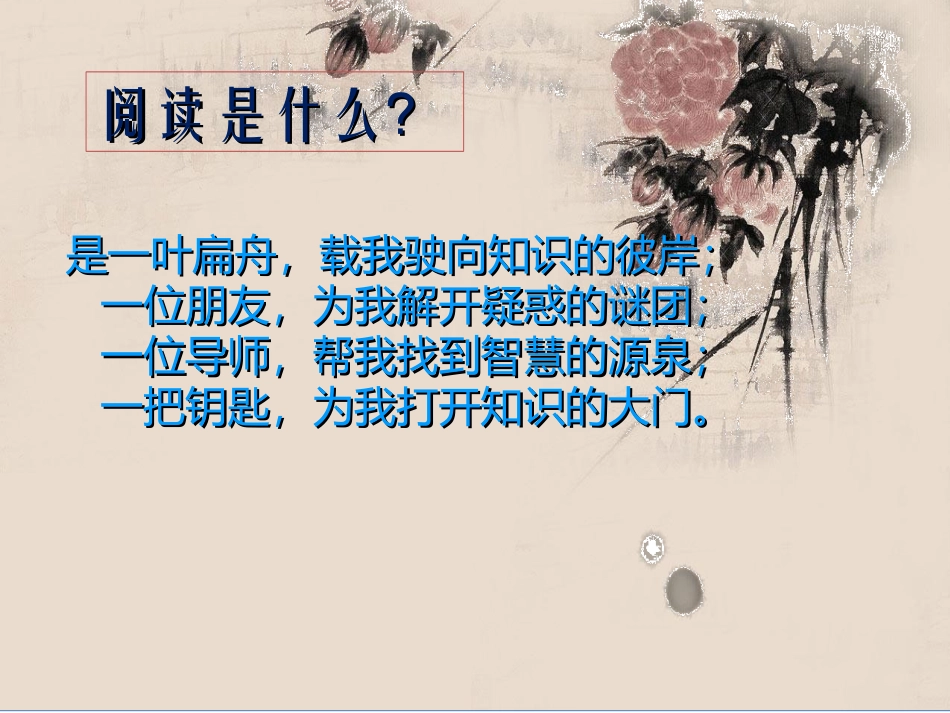 阅读是什么?

是一叶扁舟，载我驶向知识的彼岸；
一位朋友，为我解开疑惑的谜团；
一位导师，帮我找到智慧的源泉；
一把钥匙，为我打开知识的大门。